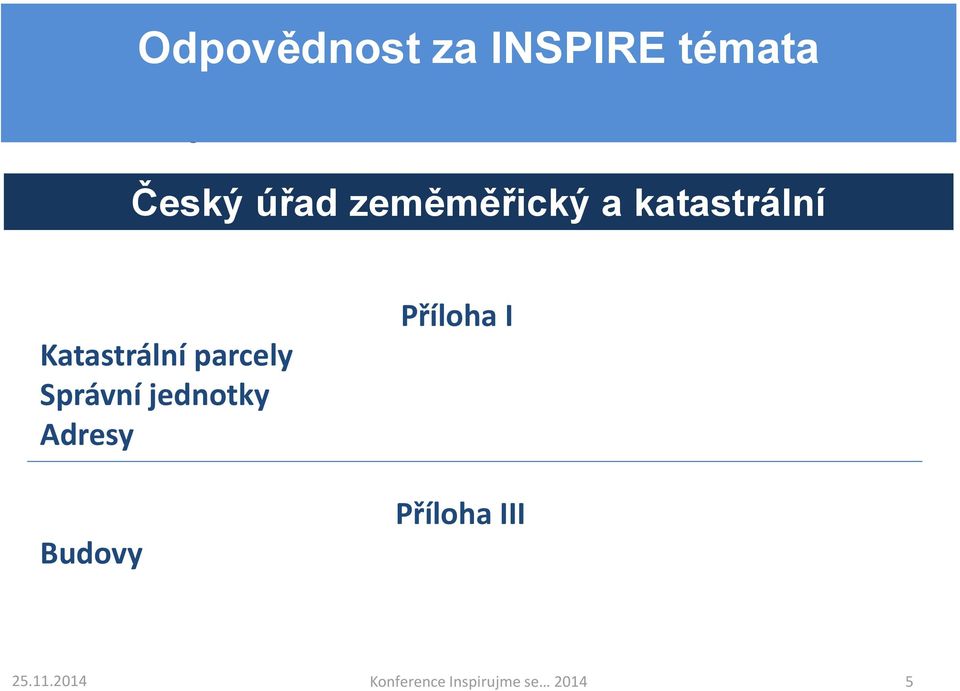 Odpovědnost za INSPIRE témata

Český úřad zeměměřický a katastrální

Příloha I

Katastrální parcely
Správní jednotky
Adresy

Příloha III

Budovy

25.11.2014

Konference Inspirujme se… 2014

5